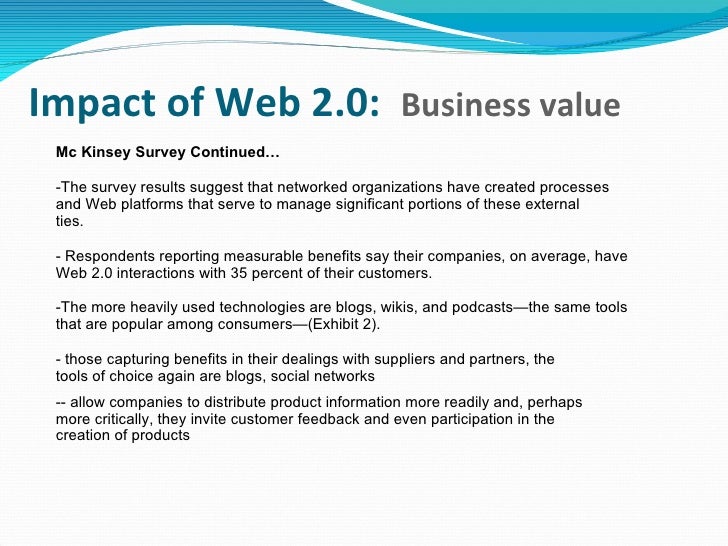 Impact of Web 2.0: Business value

Mc Kinsey Survey Continued…

-The survey results suggest that networked organizations have created processes and Web platforms that serve to manage significant portions of these external ties.

- Respondents reporting measurable benefits say their companies, on average, have Web 2.0 interactions with 35 percent of their customers.

-The more heavily used technologies are blogs, wikis, and podcasts—the same tools that are popular among consumers—(Exhibit 2).

- those capturing benefits in their dealings with suppliers and partners, the tools of choice again are blogs, social networks

-- allow companies to distribute product information more readily and, perhaps more critically, they invite customer feedback and even participation in the creation of products